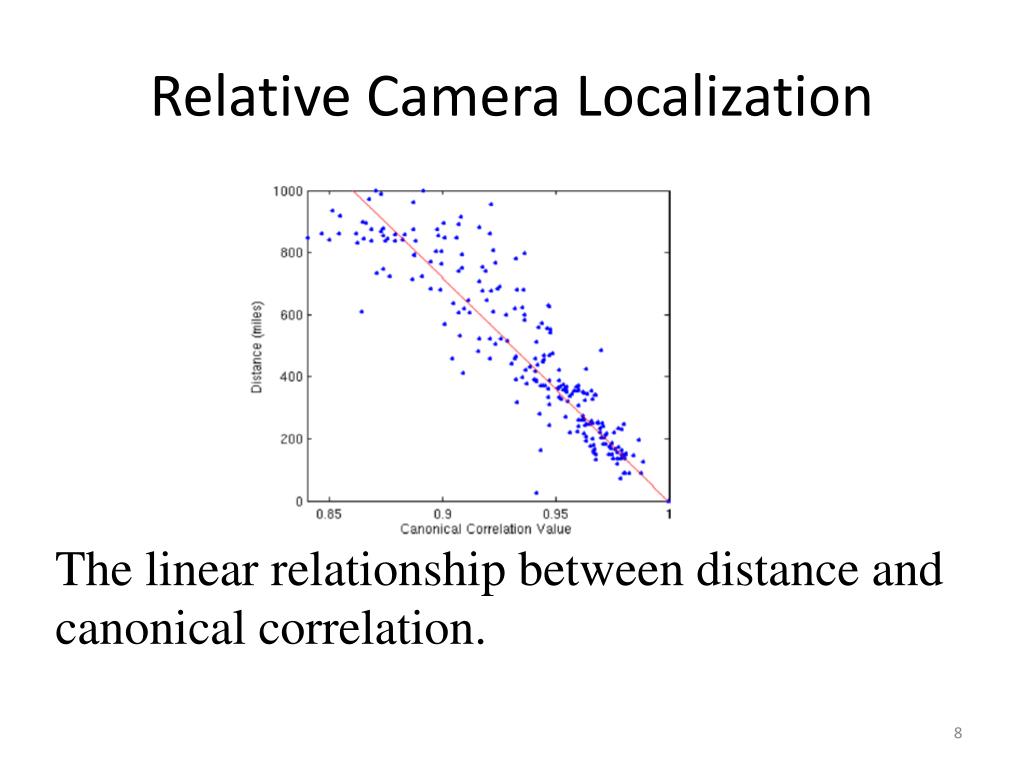 Relative Camera Localization

1000
800
600
400
200
0
Distance (miles)
0.85
0.9
0.95
1
Canonical Correlation Value

The linear relationship between distance and canonical correlation.

8